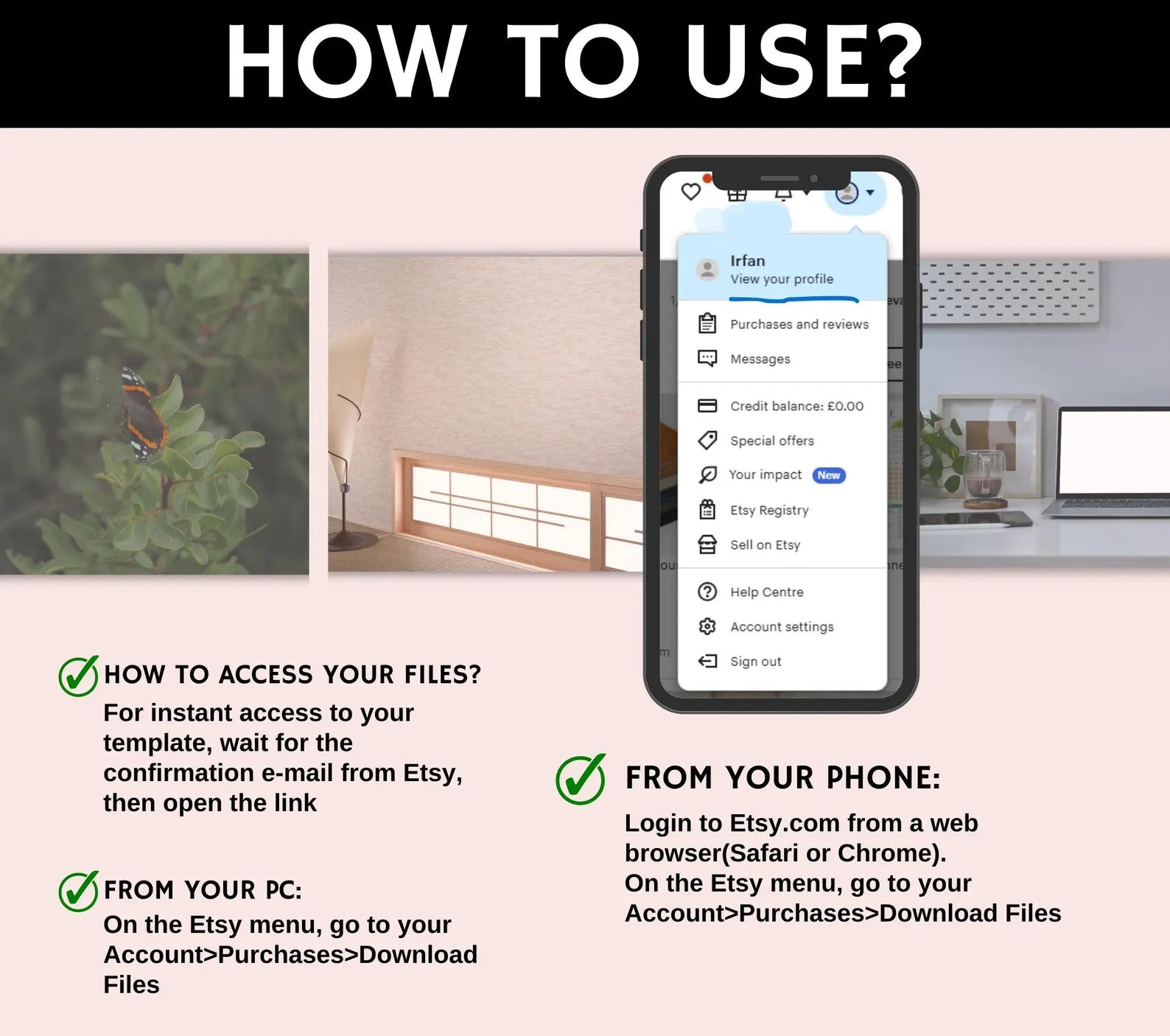 HOW TO USE?

Irfan
View your profile

Purchases and reviews

Messages

Credit balance: £0.00

Special offers

Your impact New

Etsy Registry

Sell on Etsy

Help Centre

Account settings

Sign out

HOW TO ACCESS YOUR FILES?
For instant access to your template, wait for the confirmation e-mail from Etsy, then open the link

FROM YOUR PC:
On the Etsy menu, go to your Account>Purchases>Download Files

FROM YOUR PHONE:
Login to Etsy.com from a web browser(Safari or Chrome).
On the Etsy menu, go to your Account>Purchases>Download Files